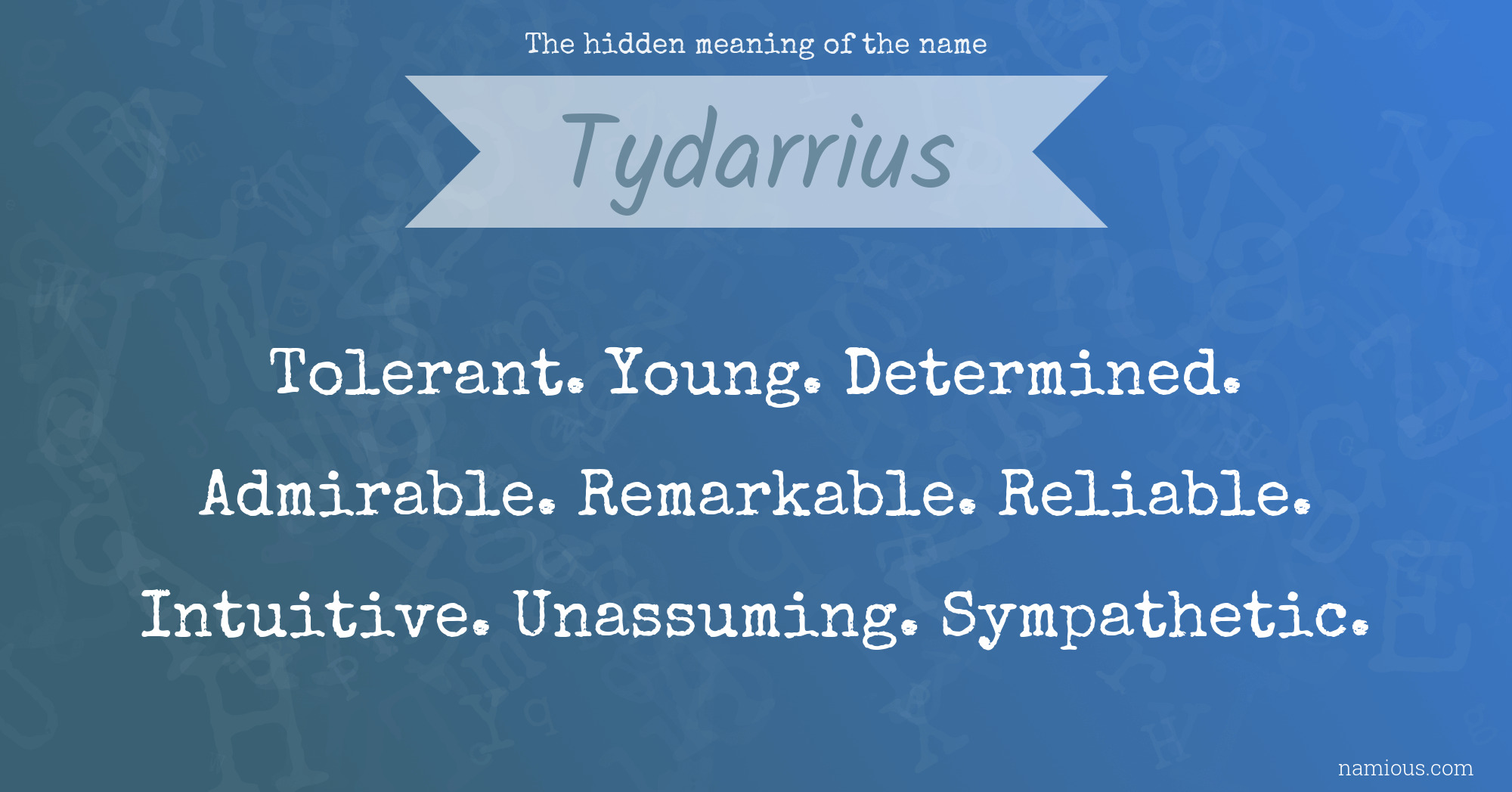 The hidden meaning of the name

Tydarrius

Tolerant. Young. Determined. Admirable. Remarkable. Reliable. Intuitive. Unassuming. Sympathetic.

namious.com